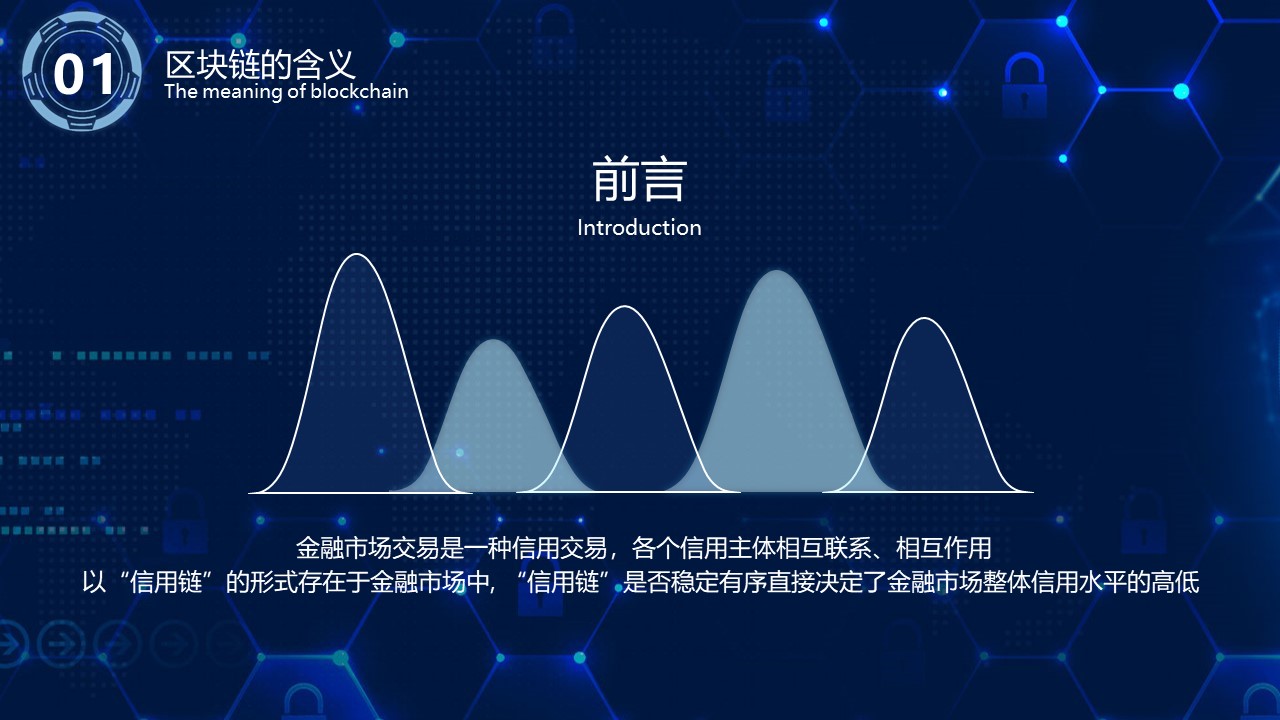 01
区块链的含义
The meaning of blockchain

前言
Introduction

金融市场交易是一种信用交易，各个信用主体相互联系、相互作用
以“信用链”的形式存在于金融市场中，“信用链”是否稳定有序直接决定了金融市场整体信用水平的高低